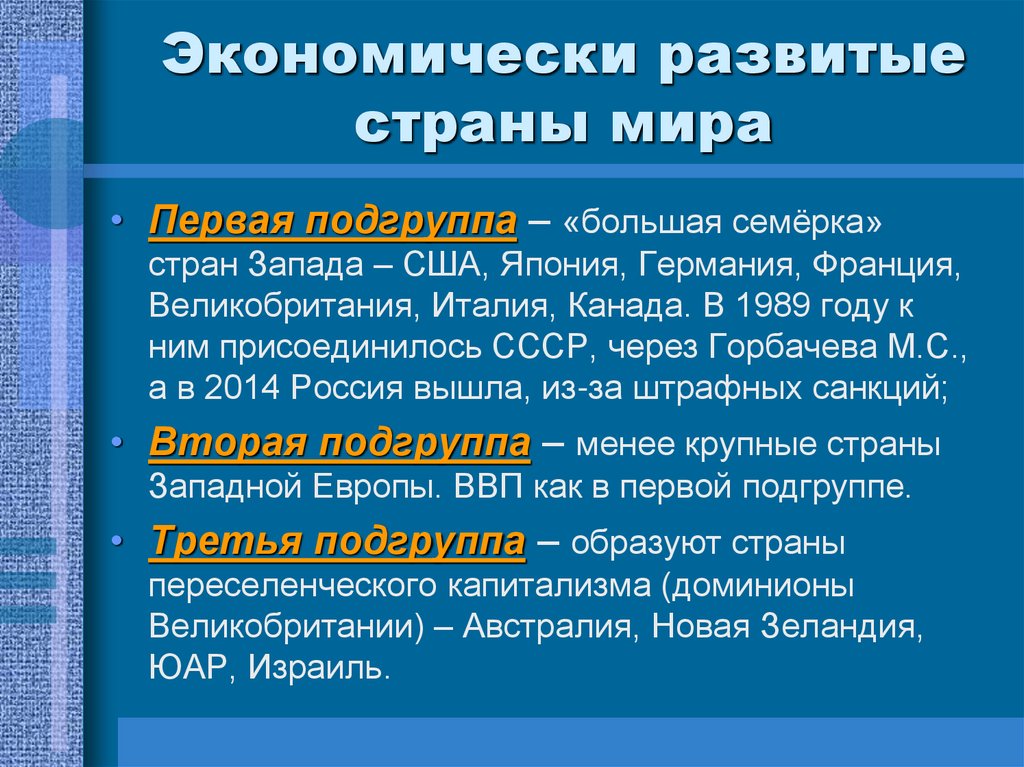 Экономически развитые страны мира

• Первая подгруппа – «большая семёрка» стран Запада – США, Япония, Германия, Франция, Великобритания, Италия, Канада. В 1989 году к ним присоединилось СССР, через Горбачева М.С., а в 2014 Россия вышла, из-за штрафных санкций;

• Вторая подгруппа – менее крупные страны Западной Европы. ВВП как в первой подгруппе.

• Третья подгруппа – образуют страны переселенческого капитализма (доминионы Великобритании) – Австралия, Новая Зеландия, ЮАР, Израиль.